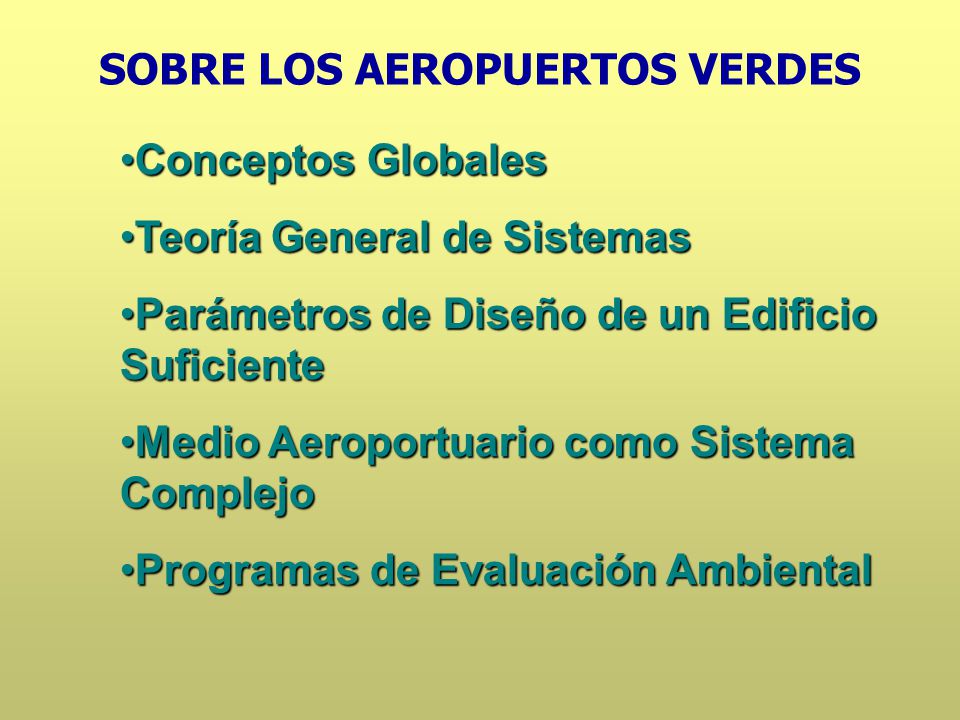 SOBRE LOS AEROPUERTOS VERDES

•Conceptos Globales

•Teoría General de Sistemas

•Parámetros de Diseño de un Edificio Suficiente

•Medio Aeroportuario como Sistema Complejo

•Programas de Evaluación Ambiental